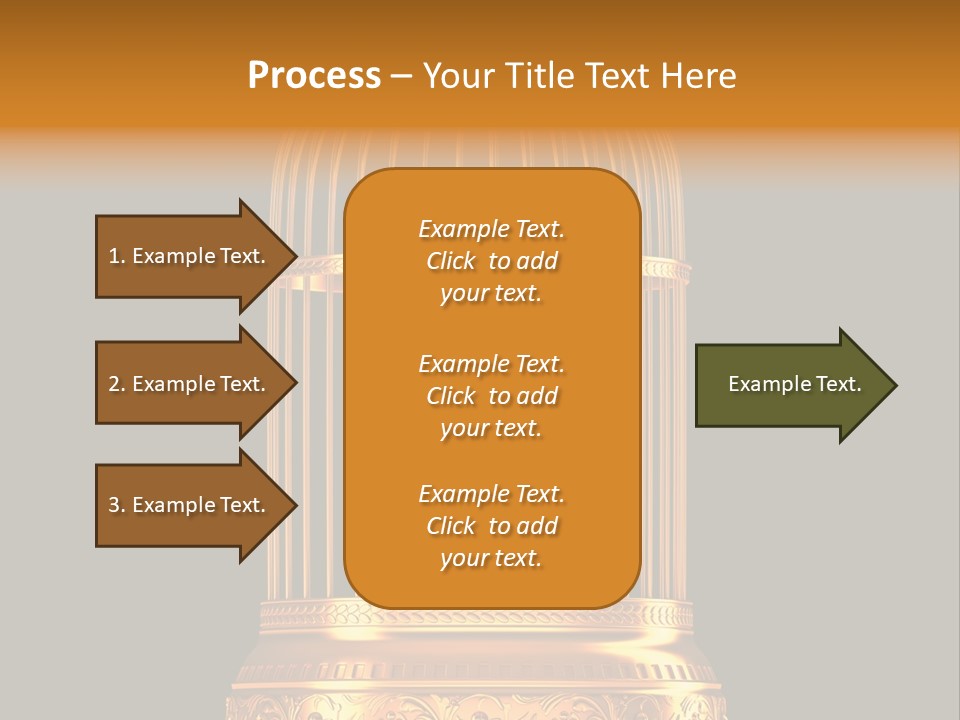 Process – Your Title Text Here

1. Example Text.

2. Example Text.

3. Example Text.

Example Text.
Click to add
your text.

Example Text.
Click to add
your text.

Example Text.
Click to add
your text.

Example Text.